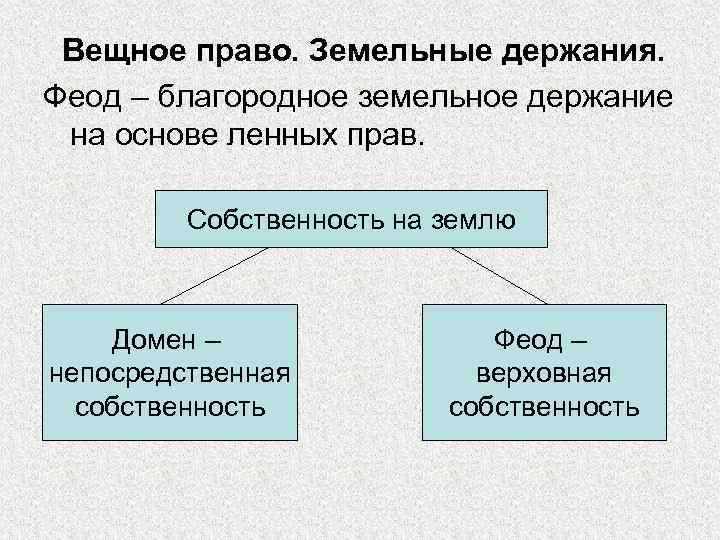 Вещное право. Земельные держания.

Феод – благородное земельное держание на основе ленных прав.

Собственность на землю

Домен – непосредственная собственность

Феод – верховная собственность